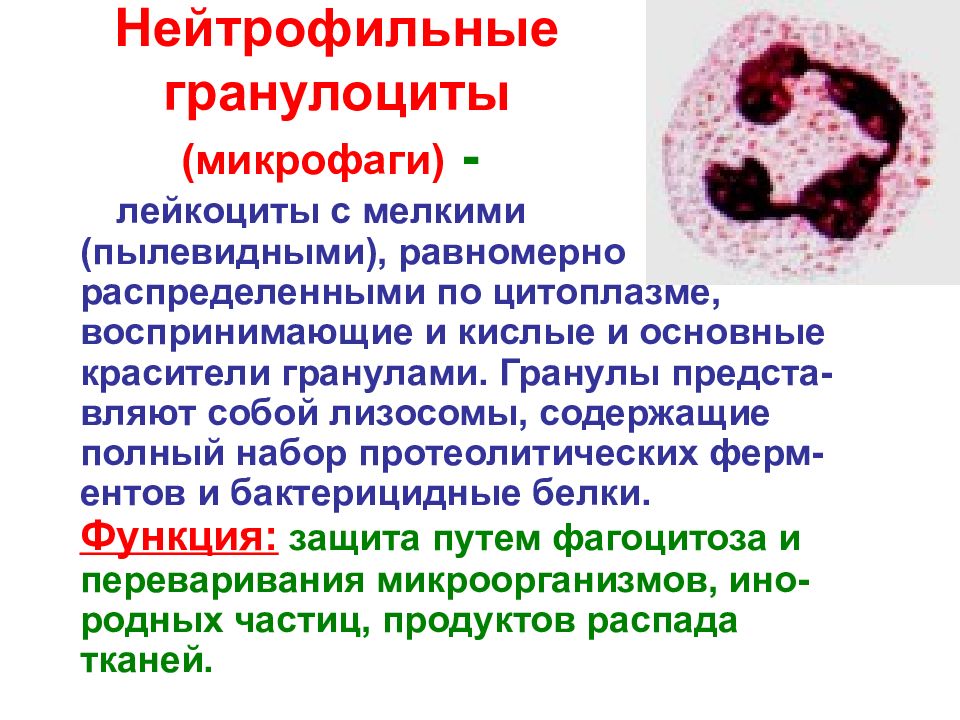 Нейтрофильные гранулоциты

(микрофаги) -

лейкоциты с мелкими (пылевидными), равномерно распределенными по цитоплазме, воспринимающие и кислые и основные красители гранулами. Гранулы представляют собой лизосомы, содержащие полный набор протеолитических ферментов и бактерицидные белки.

Функция: защита путем фагоцитоза и переваривания микроорганизмов, инородных частиц, продуктов распада тканей.